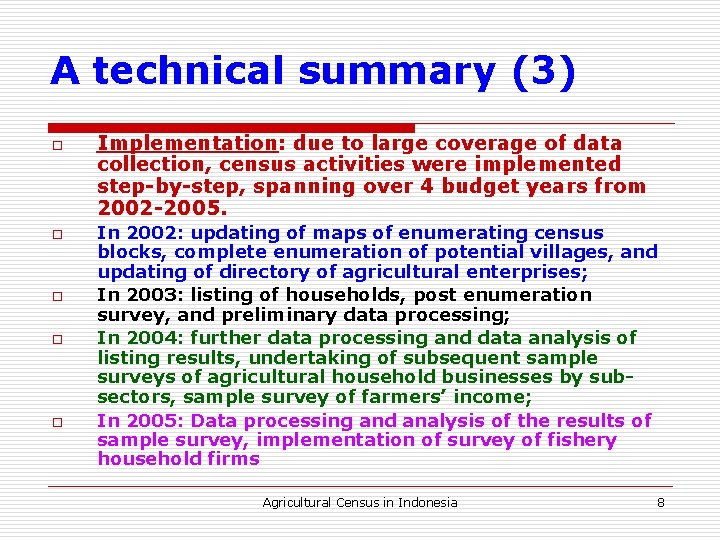 A technical summary (3)

□ Implementation: due to large coverage of data collection, census activities were implemented step-by-step, spanning over 4 budget years from 2002-2005.

□ In 2002: updating of maps of enumerating census blocks, complete enumeration of potential villages, and updating of directory of agricultural enterprises;

□ In 2003: listing of households, post enumeration survey, and preliminary data processing;

□ In 2004: further data processing and data analysis of listing results, undertaking of subsequent sample surveys of agricultural household businesses by sub-sectors, sample survey of farmers' income;

□ In 2005: Data processing and analysis of the results of sample survey, implementation of survey of fishery household firms

Agricultural Census in Indonesia 8